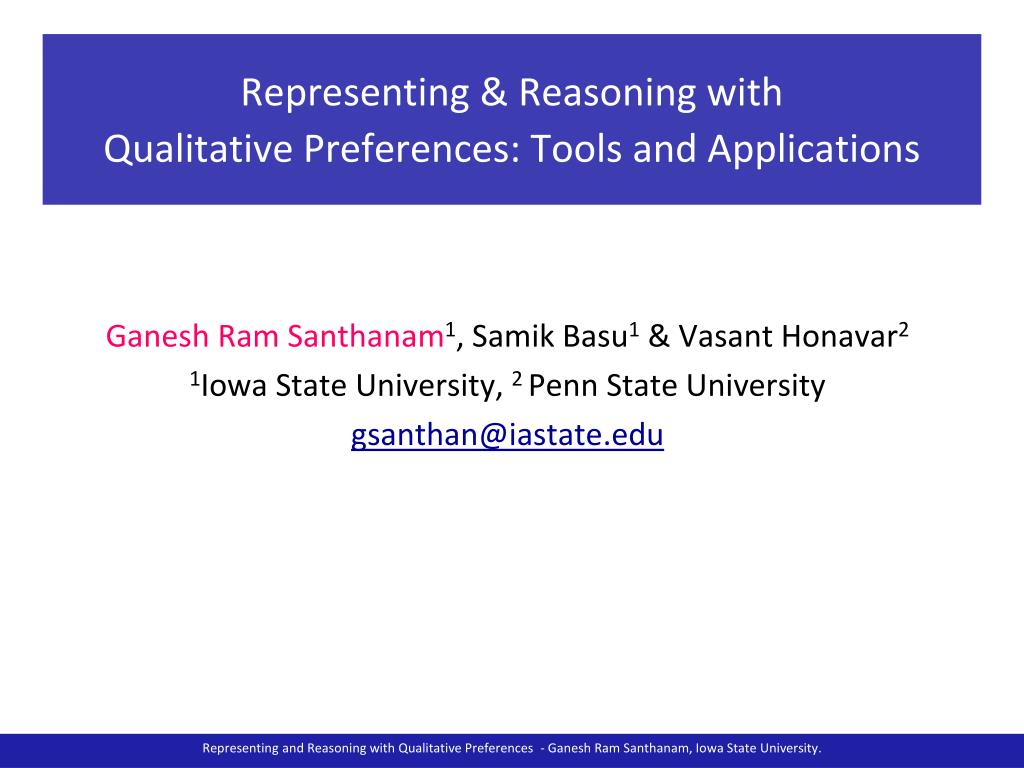 Representing & Reasoning with
Qualitative Preferences: Tools and Applications

Ganesh Ram Santhanam$^1$, Samik Basu$^1$ & Vasant Honavar$^2$
$^1$Iowa State University, $^2$ Penn State University
gsanthan@iastate.edu

Representing and Reasoning with Qualitative Preferences - Ganesh Ram Santhanam, Iowa State University.